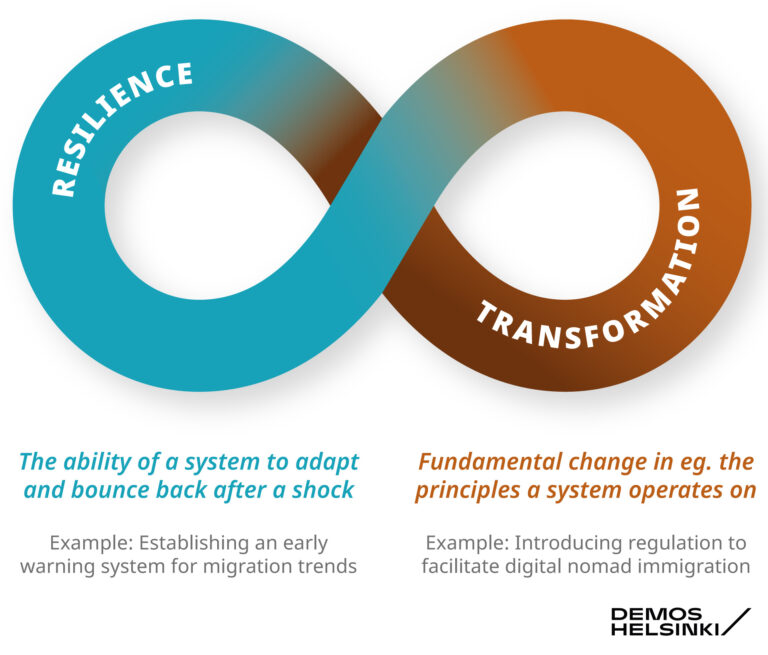 RESILIENCE

TRANSFORMATION

The ability of a system to adapt and bounce back after a shock

Example: Establishing an early warning system for migration trends

Fundamental change in eg. the principles a system operates on

Example: Introducing regulation to facilitate digital nomad immigration

DEMOS HELSINKI